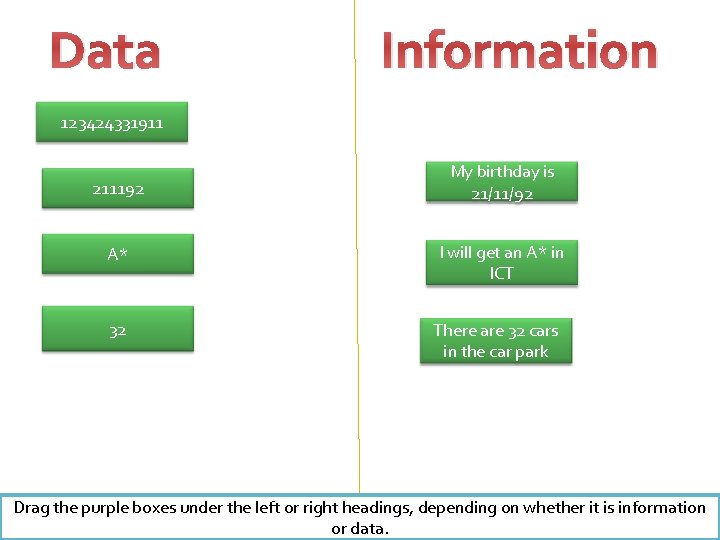 Data

123424331911

211192

A*

32

Information

My birthday is 21/11/92

I will get an A* in ICT

There are 32 cars in the car park

Drag the purple boxes under the left or right headings, depending on whether it is information or data.